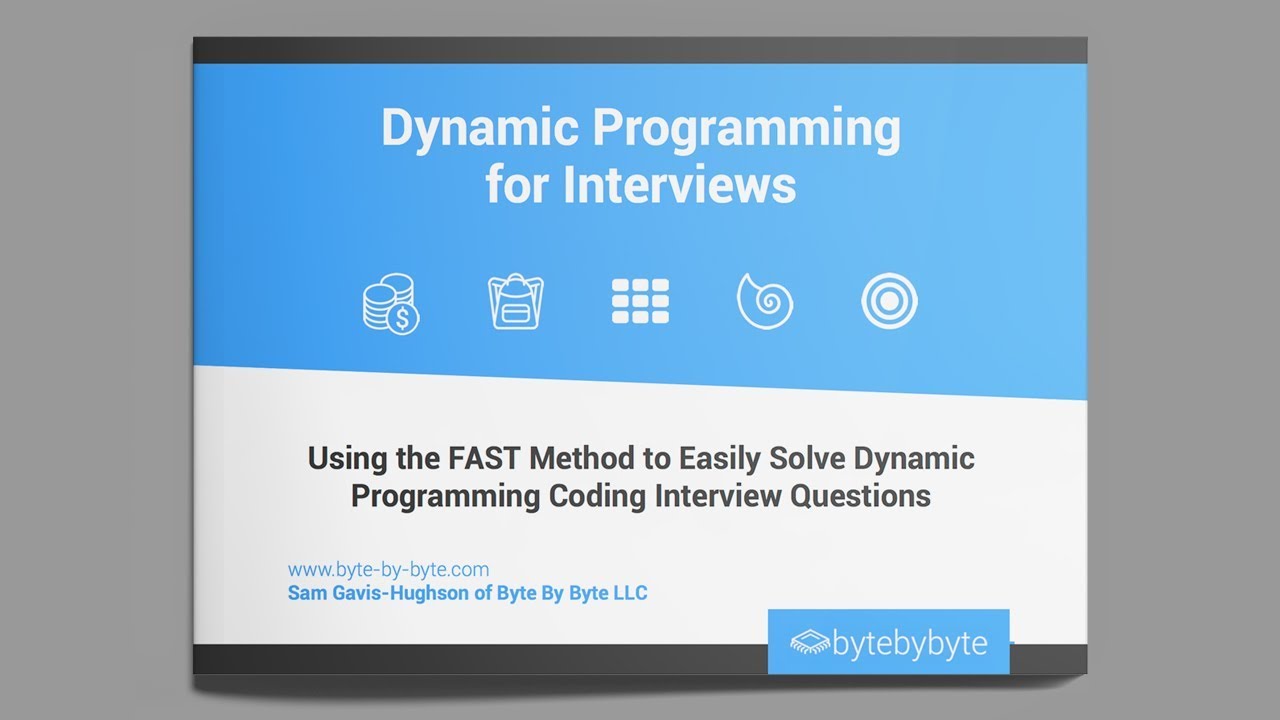 Dynamic Programming for Interviews

Using the FAST Method to Easily Solve Dynamic Programming Coding Interview Questions

www.byte-by-byte.com
Sam Gavis-Hughson of Byte By Byte LLC

bytebybyte